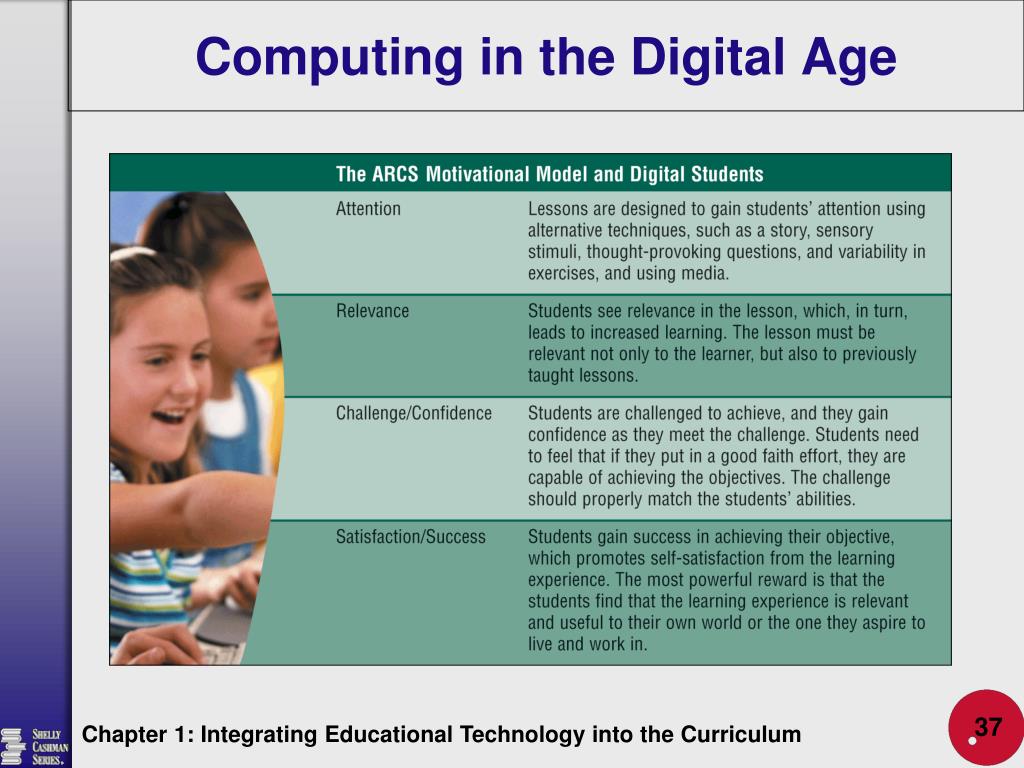 Computing in the Digital Age

The ARCS Motivational Model and Digital Students

| | |
|---|---|
| Attention | Lessons are designed to gain students' attention using alternative techniques, such as a story, sensory stimuli, thought-provoking questions, and variability in exercises, and using media. |
| Relevance | Students see relevance in the lesson, which, in turn, leads to increased learning. The lesson must be relevant not only to the learner, but also to previously taught lessons. |
| Challenge/Confidence | Students are challenged to achieve, and they gain confidence as they meet the challenge. Students need to feel that if they put in a good faith effort, they are capable of achieving the objectives. The challenge should properly match the students' abilities. |
| Satisfaction/Success | Students gain success in achieving their objective, which promotes self-satisfaction from the learning experience. The most powerful reward is that the students find that the learning experience is relevant and useful to their own world or the one they aspire to live and work in. |

Shelly Cashman Series.

Chapter 1: Integrating Educational Technology into the Curriculum

37